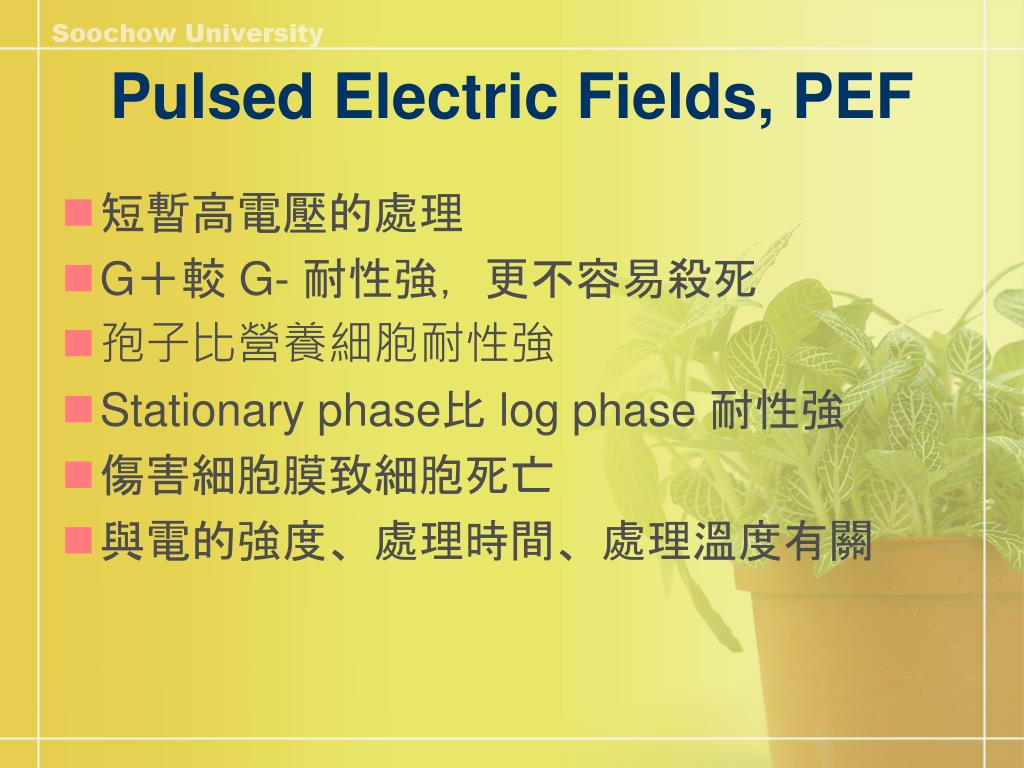 Soochow University

Pulsed Electric Fields, PEF

短暫高電壓的處理
G＋較 G- 耐性強，更不容易殺死
孢子比營養細胞耐性強
Stationary phase比 log phase 耐性強
傷害細胞膜致細胞死亡
與電的強度、處理時間、處理溫度有關